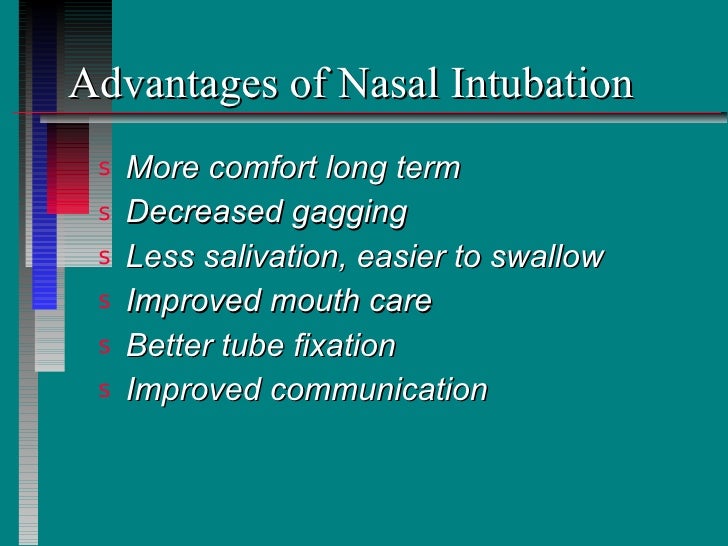 Advantages of Nasal Intubation

s More comfort long term
s Decreased gagging
s Less salivation, easier to swallow
s Improved mouth care
s Better tube fixation
s Improved communication